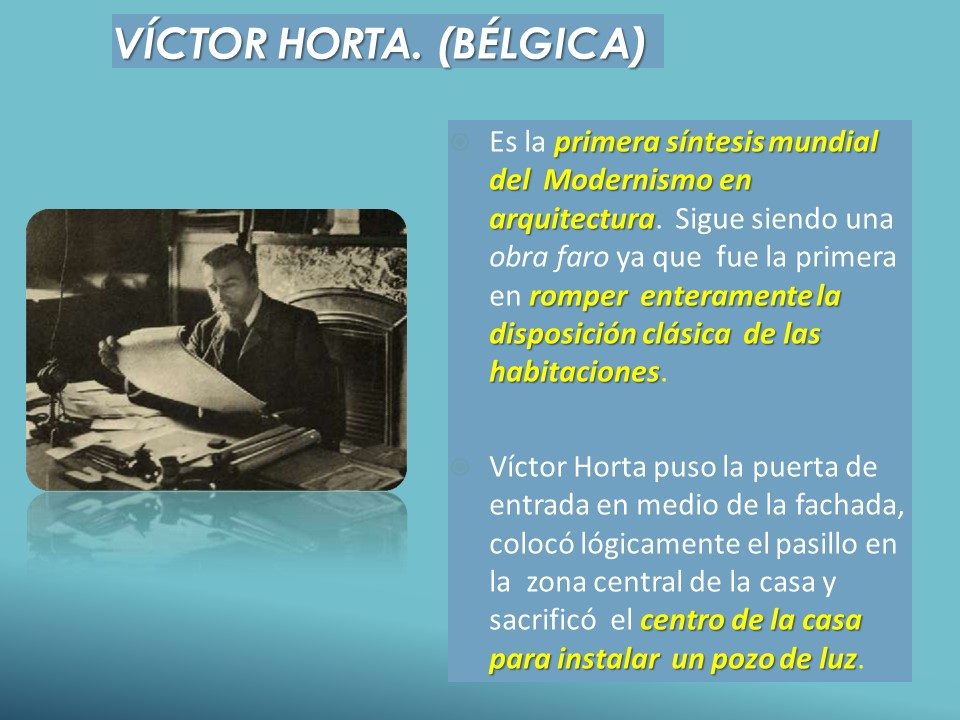 VÍCTOR HORTA. (BÉLGICA)

Es la primera síntesis mundial del Modernismo en arquitectura. Sigue siendo una obra faro ya que fue la primera en romper enteramente la disposición clásica de las habitaciones.

Víctor Horta puso la puerta de entrada en medio de la fachada, colocó lógicamente el pasillo en la zona central de la casa y sacrificó el centro de la casa para instalar un pozo de luz.